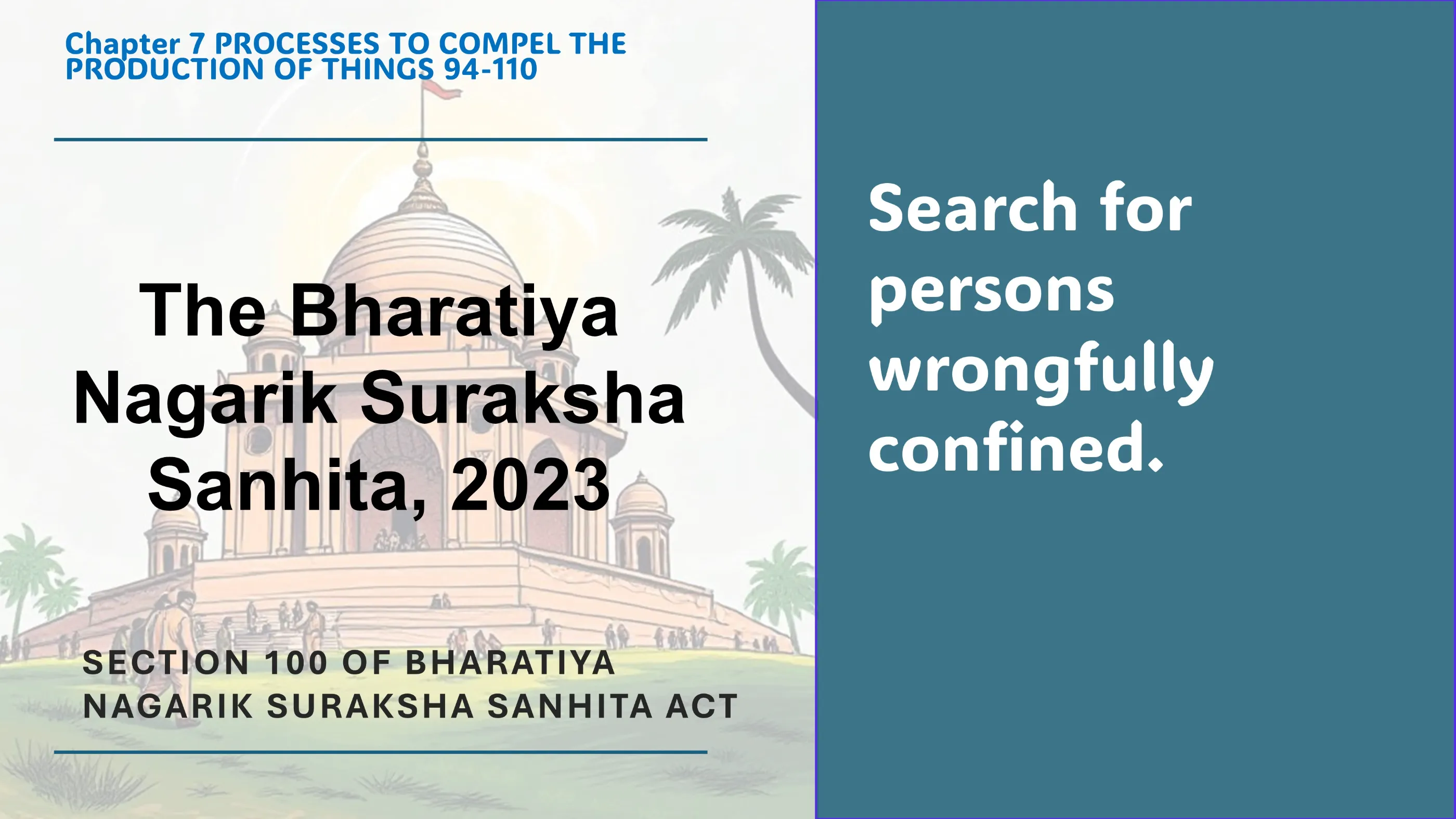 Chapter 7 PROCESSES TO COMPEL THE PRODUCTION OF THINGS 94-110

The Bharatiya Nagarik Suraksha Sanhita, 2023

SECTION 100 OF BHARATIYA NAGARIK SURAKSHA SANHITA ACT

Search for persons wrongfully confined.